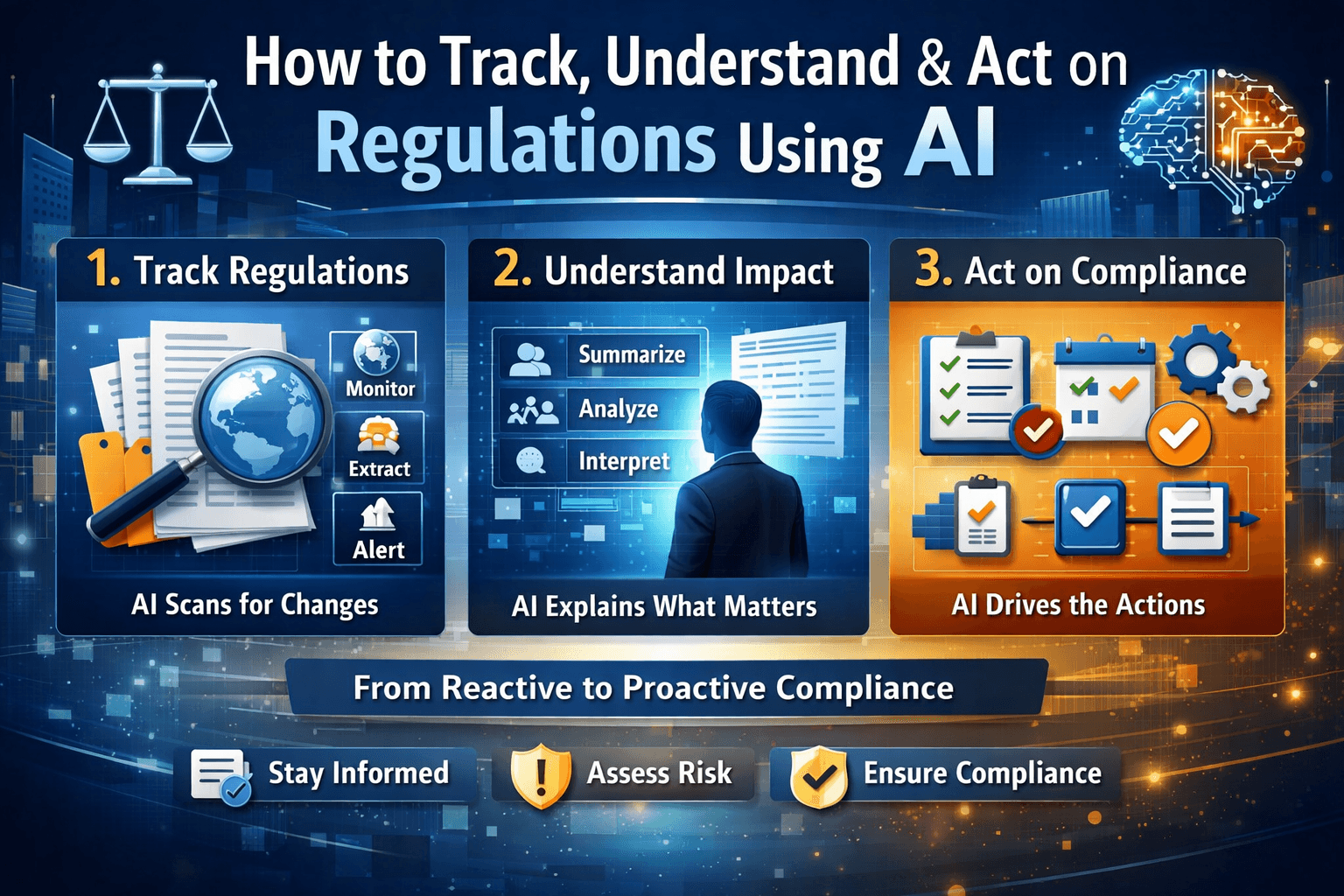 How to Track, Understand & Act on Regulations Using AI

1. Track Regulations

Monitor

Extract

Alert

AI Scans for Changes

2. Understand Impact

Summarize

Analyze

Interpret

AI Explains What Matters

3. Act on Compliance

AI Drives the Actions

From Reactive to Proactive Compliance

Stay Informed

Assess Risk

Ensure Compliance